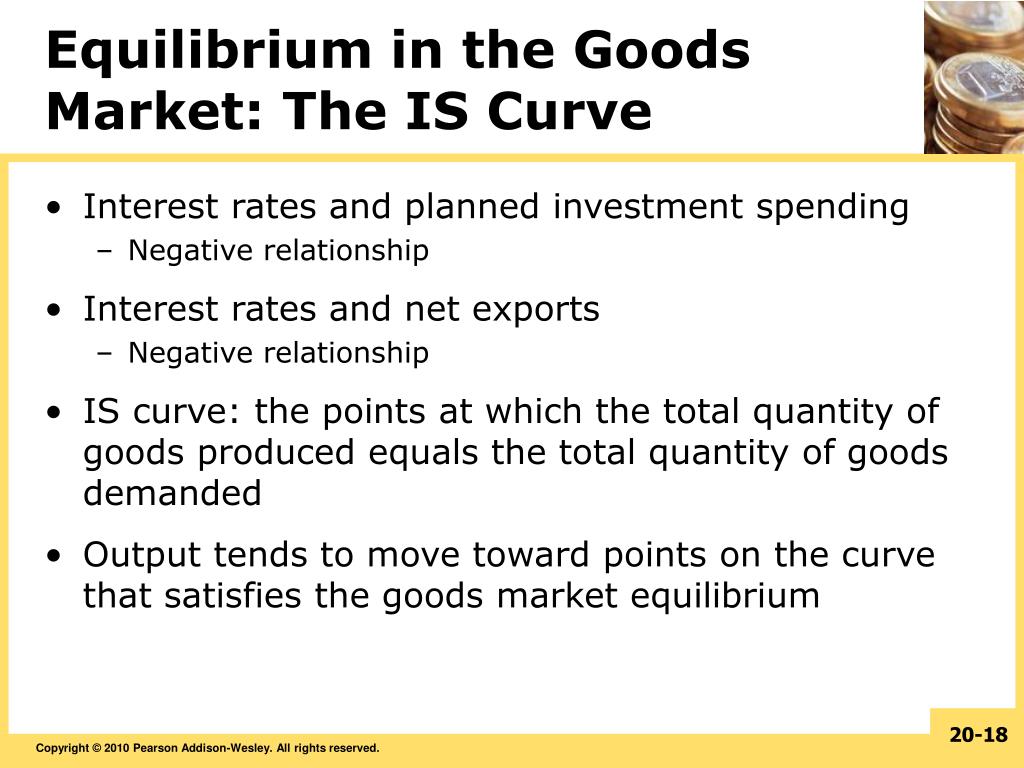 Equilibrium in the Goods Market: The IS Curve

• Interest rates and planned investment spending
 – Negative relationship
• Interest rates and net exports
 – Negative relationship
• IS curve: the points at which the total quantity of goods produced equals the total quantity of goods demanded
• Output tends to move toward points on the curve that satisfies the goods market equilibrium

Copyright © 2010 Pearson Addison-Wesley. All rights reserved.

20-18